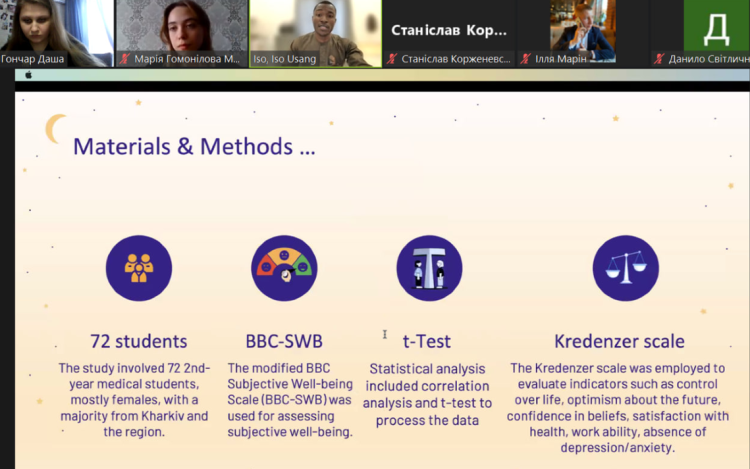 Гончар Даша
Марія Гомонілова М...
Iso, Iso Usang
Станіслав Кор...
Станіслав Корженевс...
Ілля Марін
Д
Данило Світличн

Materials & Methods ...

72 students
The study involved 72 2nd-year medical students, mostly females, with a majority from Kharkiv and the region.

BBC-SWB
The modified BBC Subjective Well-being Scale (BBC-SWB) was used for assessing subjective well-being.

t-Test
Statistical analysis included correlation analysis and t-test to process the data

Kredenzer scale
The Kredenzer scale was employed to evaluate indicators such as control over life, optimism about the future, confidence in beliefs, satisfaction with health, work ability, absence of depression/anxiety.